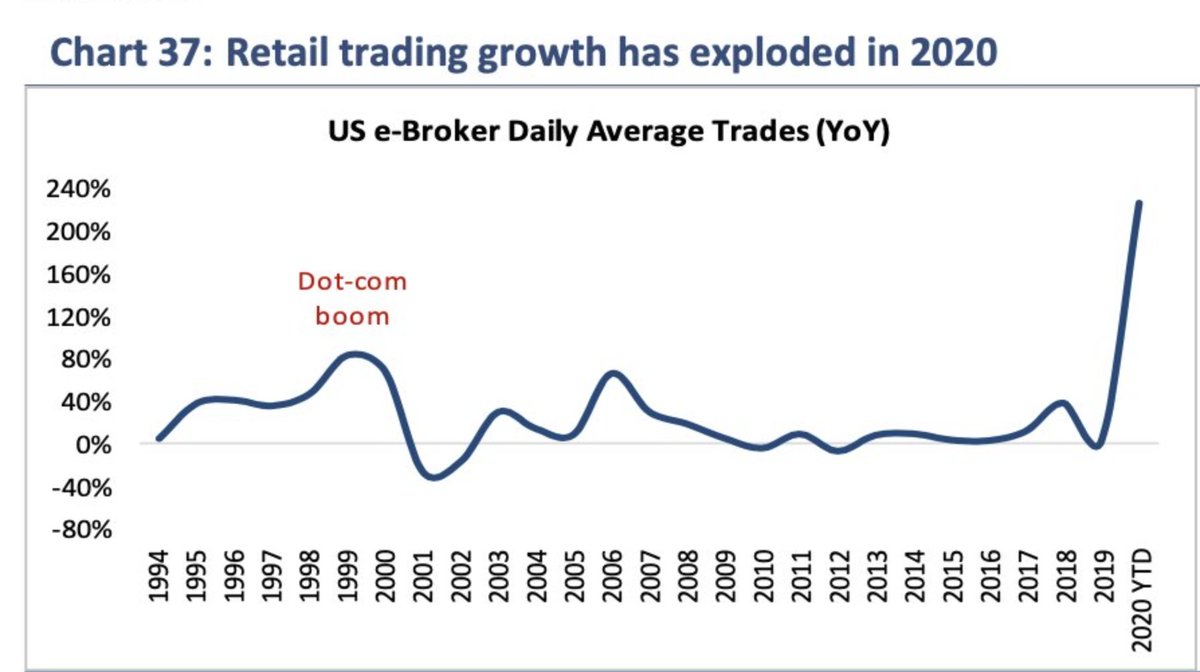 Chart 37: Retail trading growth has exploded in 2020

US e-Broker Daily Average Trades (YoY)

240%
200%
160%
120%
80%
40%
0%
-40%
-80%

Dot-com boom

1994
1995
1996
1997
1998
1999
2000
2001
2002
2003
2004
2005
2006
2007
2008
2009
2010
2011
2012
2013
2014
2015
2016
2017
2018
2019
2020 YTD